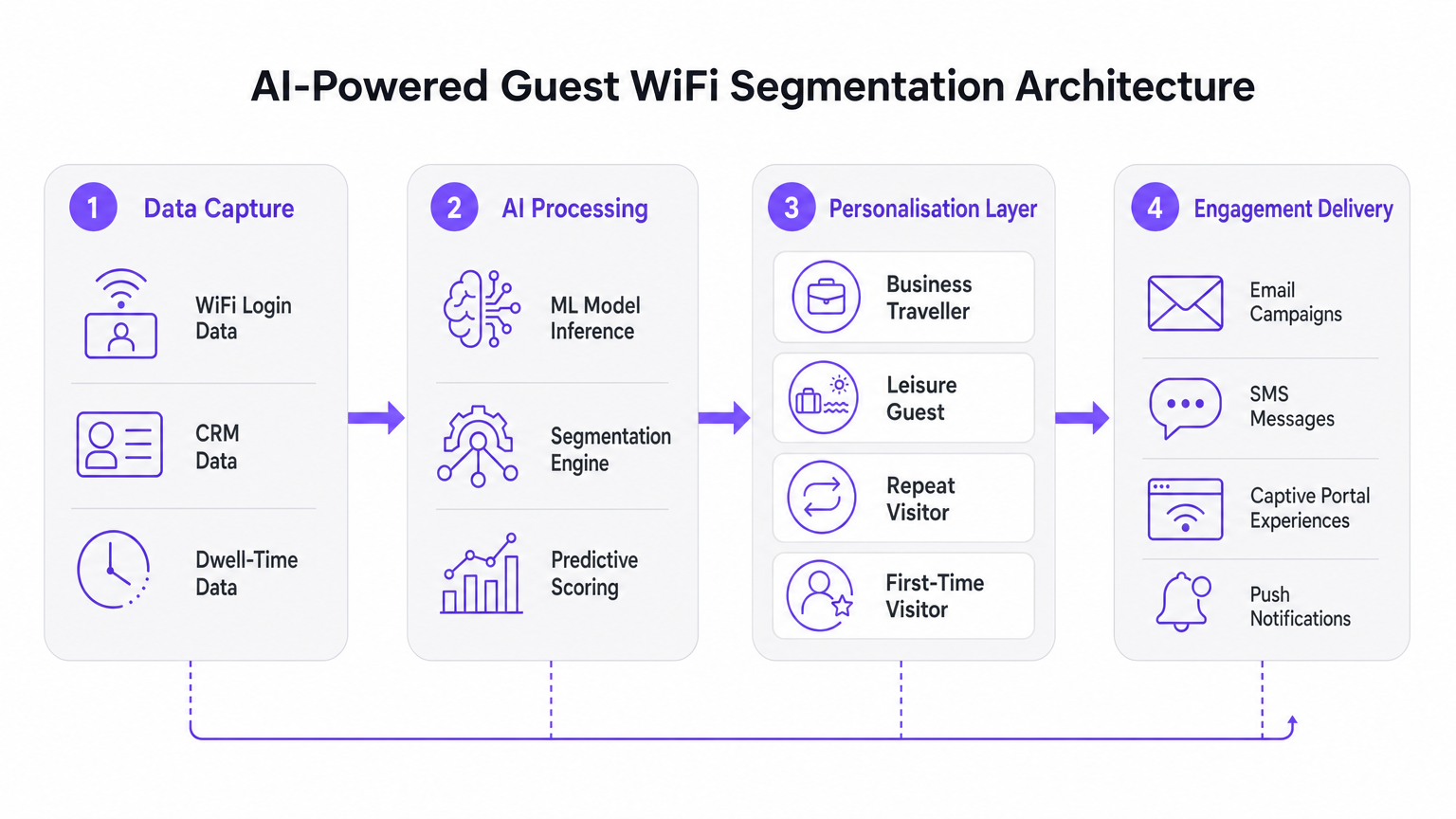 AI-Powered Guest WiFi Segmentation Architecture

1 Data Capture

WiFi Login Data

CRM Data

Dwell-Time Data

2 AI Processing

ML Model Inference

Segmentation Engine

Predictive Scoring

3 Personalisation Layer

Business Traveller

Leisure Guest

Repeat Visitor

First-Time Visitor

4 Engagement Delivery

Email Campaigns

SMS Messages

Captive Portal Experiences

Push Notifications